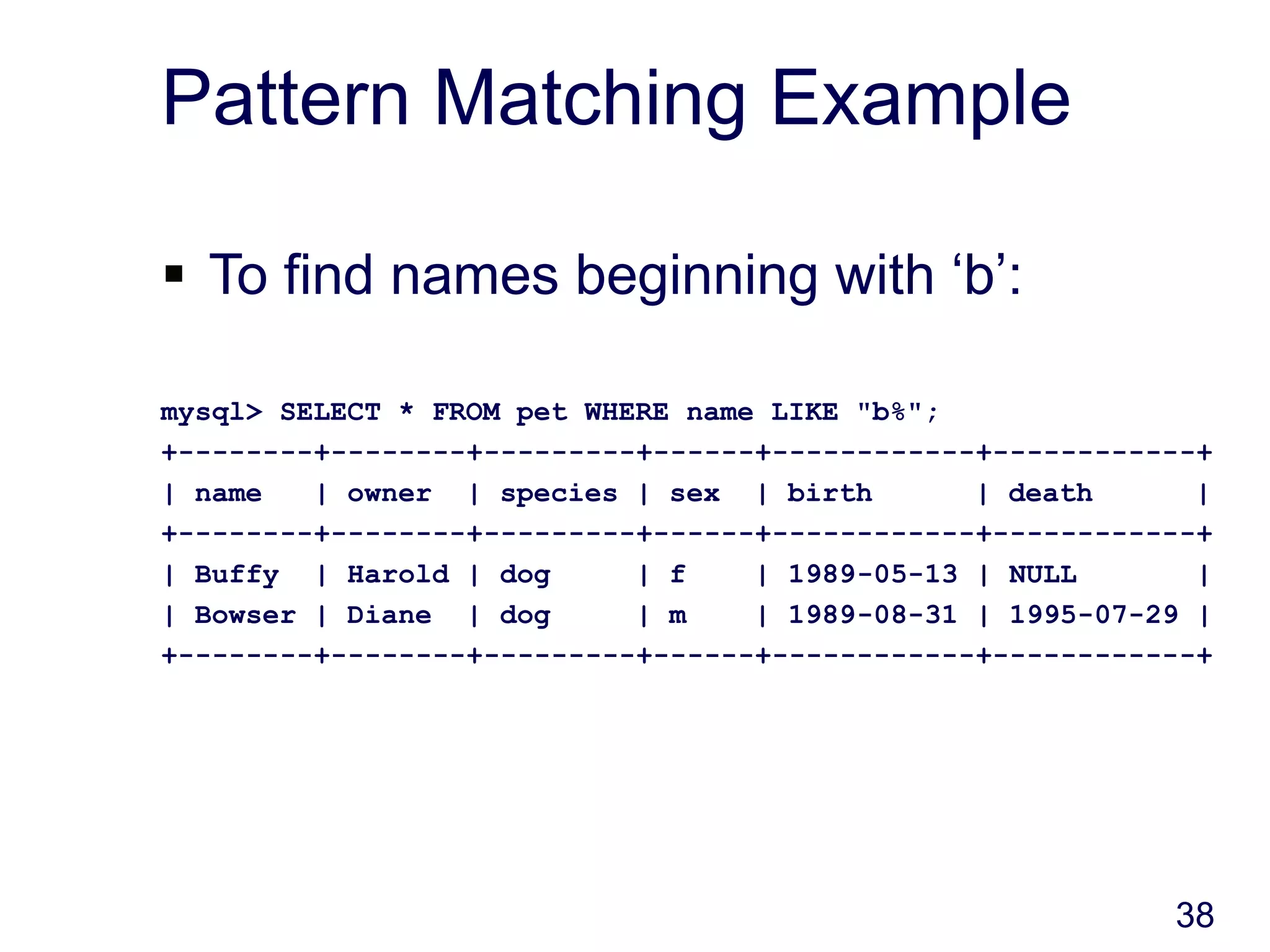 Pattern Matching Example

▪ To find names beginning with ‘b’:

mysql> SELECT * FROM pet WHERE name LIKE "b%";

| name | owner | species | sex | birth | death |
|---|---|---|---|---|---|
| Buffy | Harold | dog | f | 1989-05-13 | NULL |
| Bowser | Diane | dog | m | 1989-08-31 | 1995-07-29 |

38